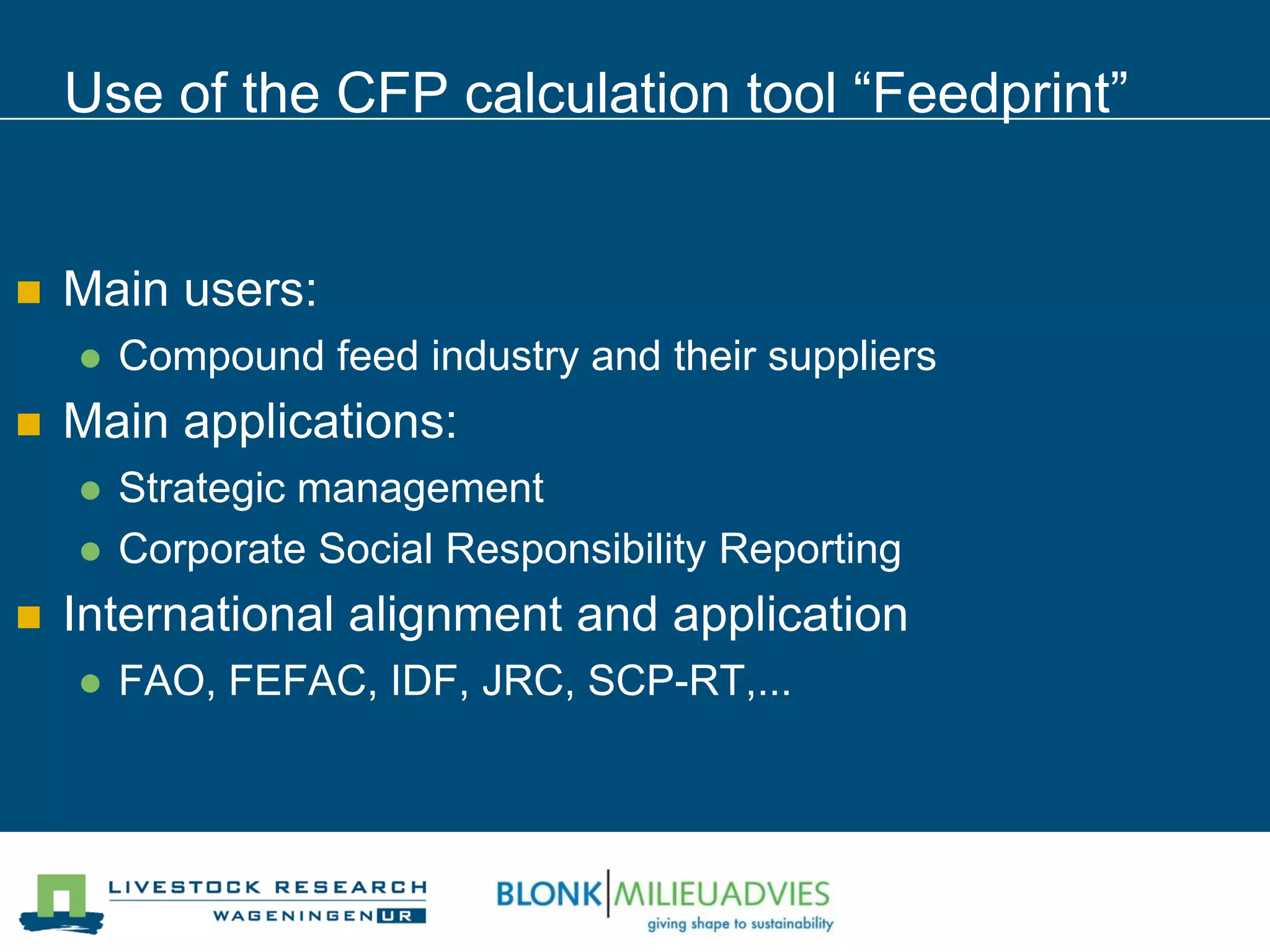 Use of the CFP calculation tool “Feedprint”

Main users:
Compound feed industry and their suppliers
Main applications:
Strategic management
Corporate Social Responsibility Reporting
International alignment and application
FAO, FEFAC, IDF, JRC, SCP-RT,...

LIVESTOCK RESEARCH
WAGENINGEN UR

BLONK MILIEUADVIES
giving shape to sustainability